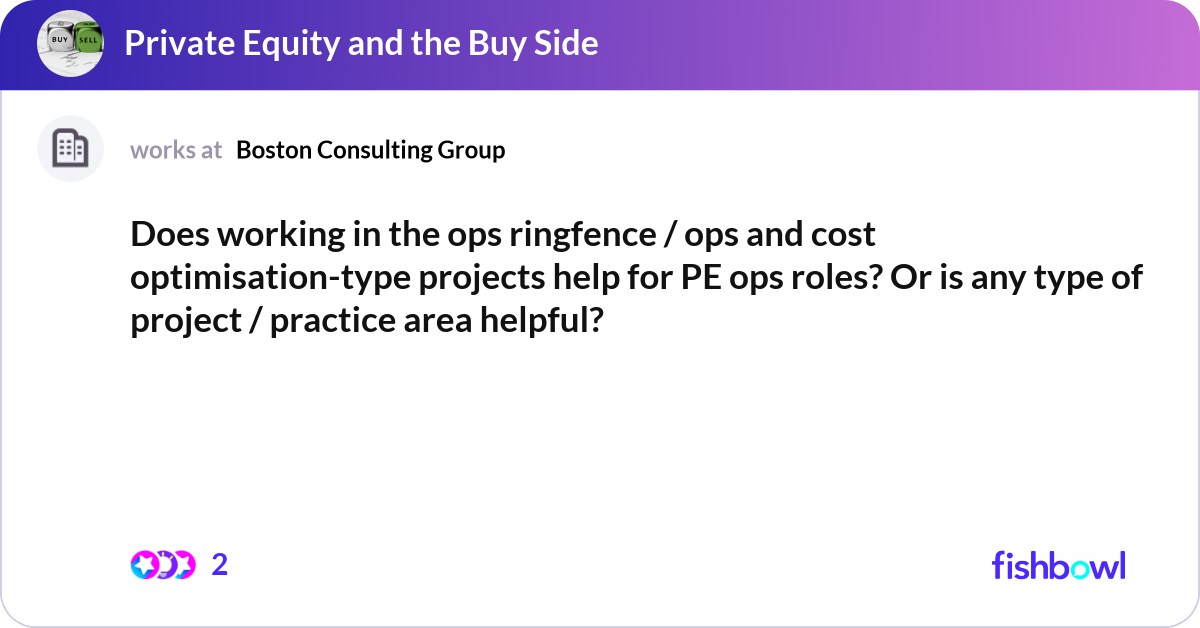 BUY SELL

Private Equity and the Buy Side

works at Boston Consulting Group

Does working in the ops ringfence / ops and cost optimisation-type projects help for PE ops roles? Or is any type of project / practice area helpful?

2

fishbowl